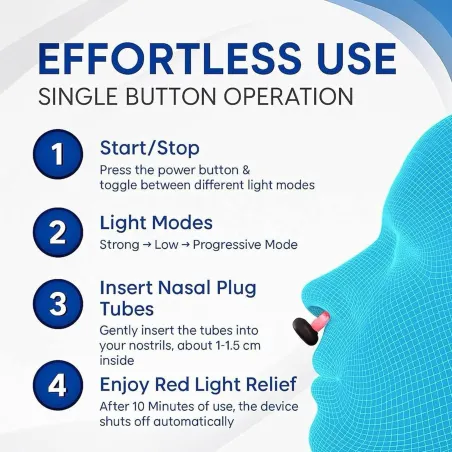 EFFORTLESS USE
SINGLE BUTTON OPERATION

1
Start/Stop
Press the power button & toggle between different light modes

2
Light Modes
Strong → Low → Progressive Mode

3
Insert Nasal Plug Tubes
Gently insert the tubes into your nostrils, about 1-1.5 cm inside

4
Enjoy Red Light Relief
After 10 Minutes of use, the device shuts off automatically